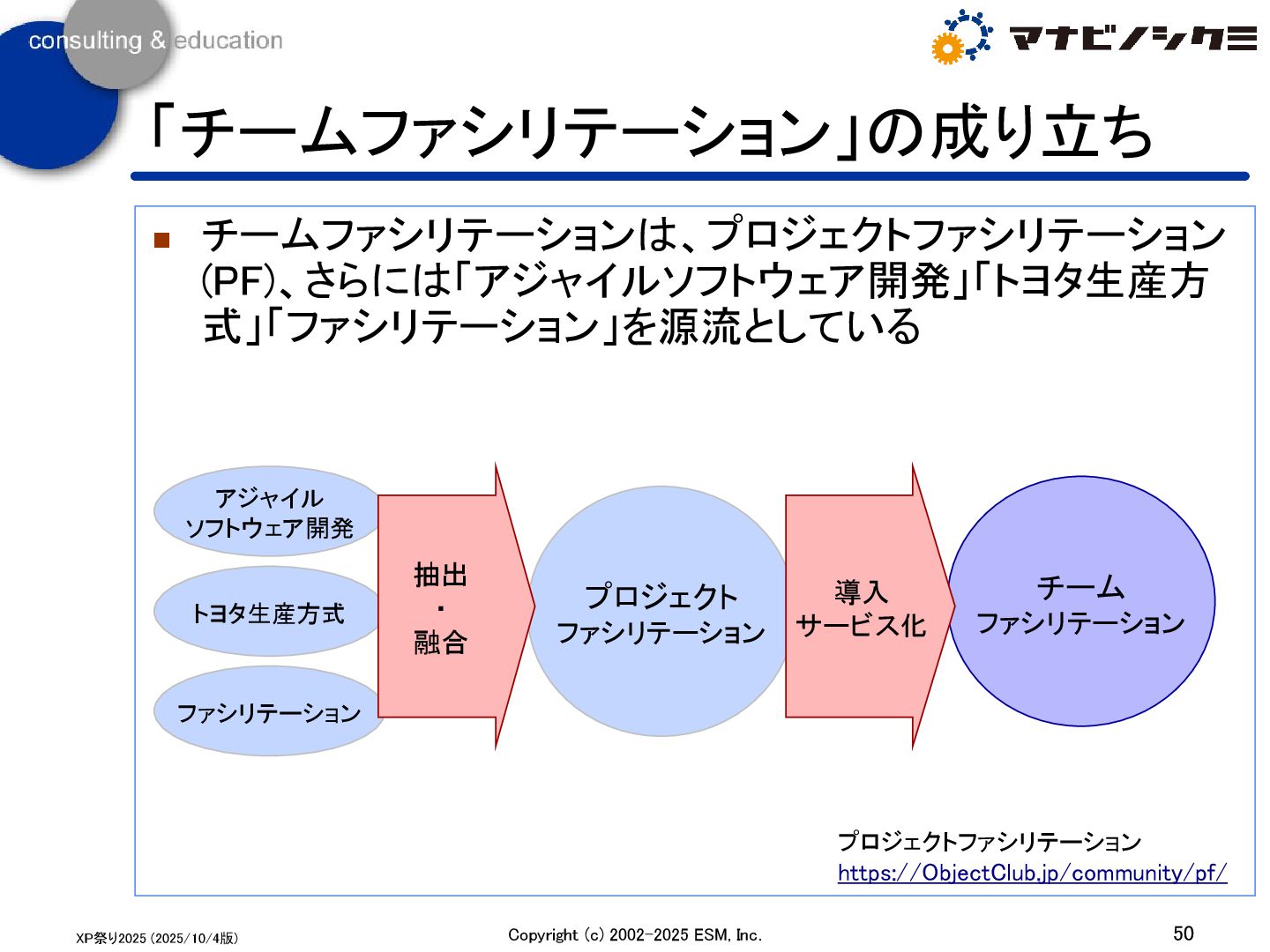 consulting & education

マナビノシクミ

「チームファシリテーション」の成り立ち

■ チームファシリテーションは、プロジェクトファシリテーション(PF)、さらには「アジャイルソフトウェア開発」「トヨタ生産方式」「ファシリテーション」を源流としている

アジャイル
ソフトウェア開発

トヨタ生産方式

ファシリテーション

抽出
・
融合

プロジェクト
ファシリテーション

導入
サービス化

チーム
ファシリテーション

プロジェクトファシリテーション
https://ObjectClub.jp/community/pf/

XP祭り2025 (2025/10/4版)

Copyright (c) 2002-2025 ESM, Inc.

50